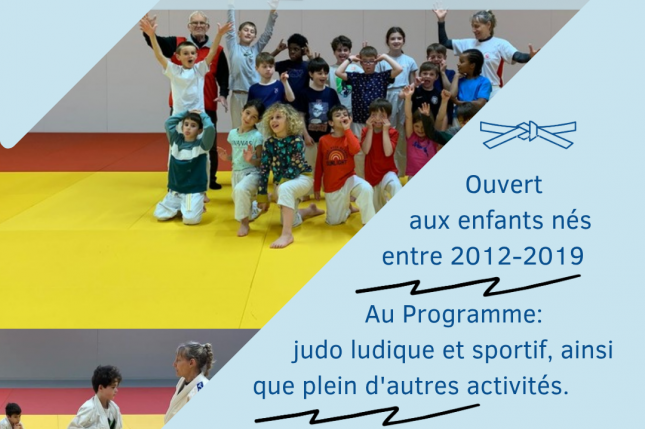 Ouvert
aux enfants nés
entre 2012-2019

Au Programme:
judo ludique et sportif, ainsi que plein d'autres activités.